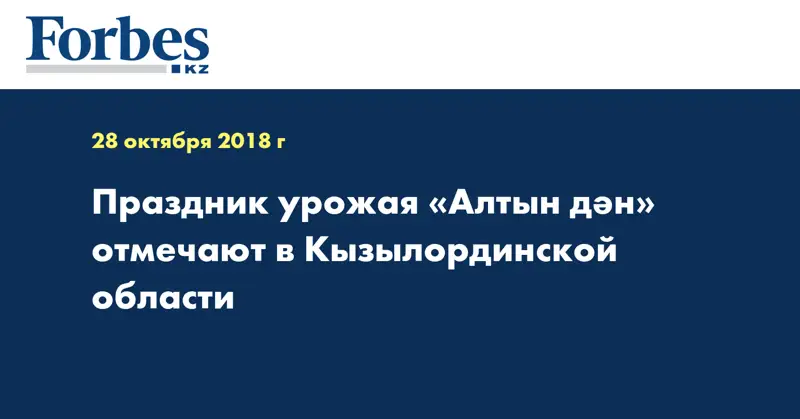 Forbes
KZ

28 октября 2018 г

Праздник урожая «Алтын дән» отмечают в Кызылординской области